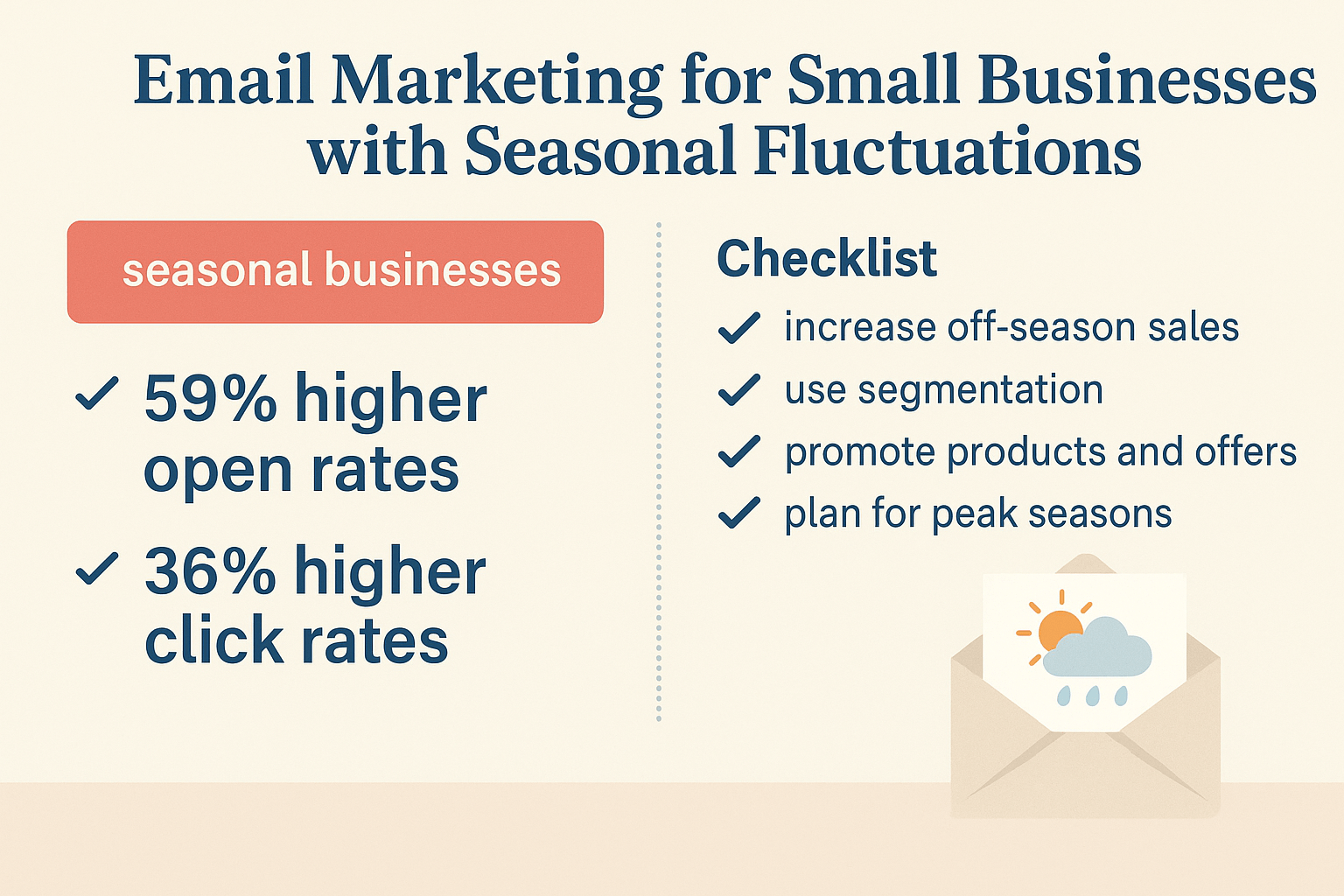 Email Marketing for Small Businesses with Seasonal Fluctuations

seasonal businesses

✓ 59% higher open rates

✓ 36% higher click rates

Checklist

✓ increase off-season sales

✓ use segmentation

✓ promote products and offers

✓ plan for peak seasons